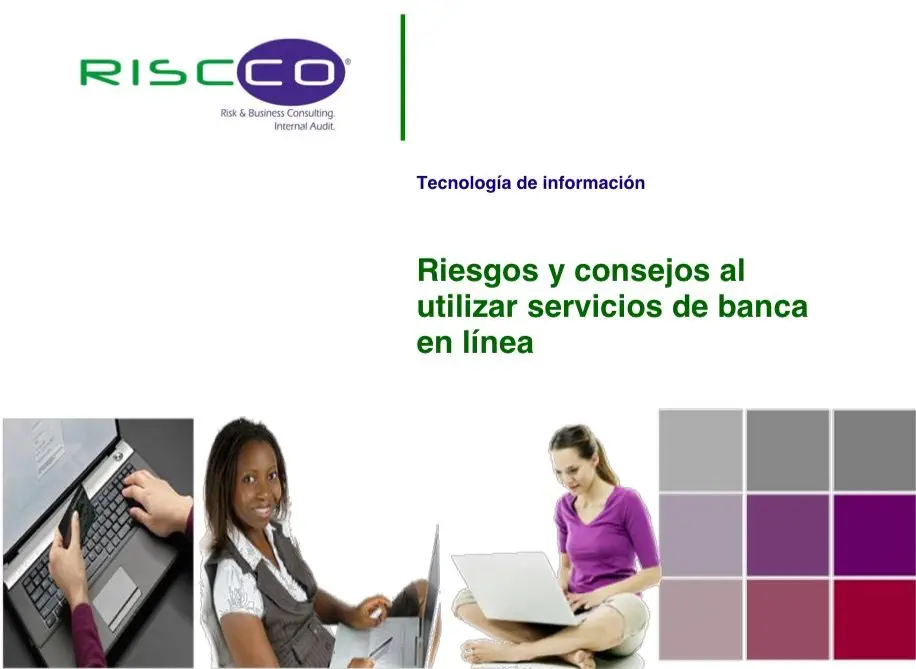 RISCCO®
Risk & Business Consulting.
Internal Audit.

Tecnología de información

Riesgos y consejos al utilizar servicios de banca en línea